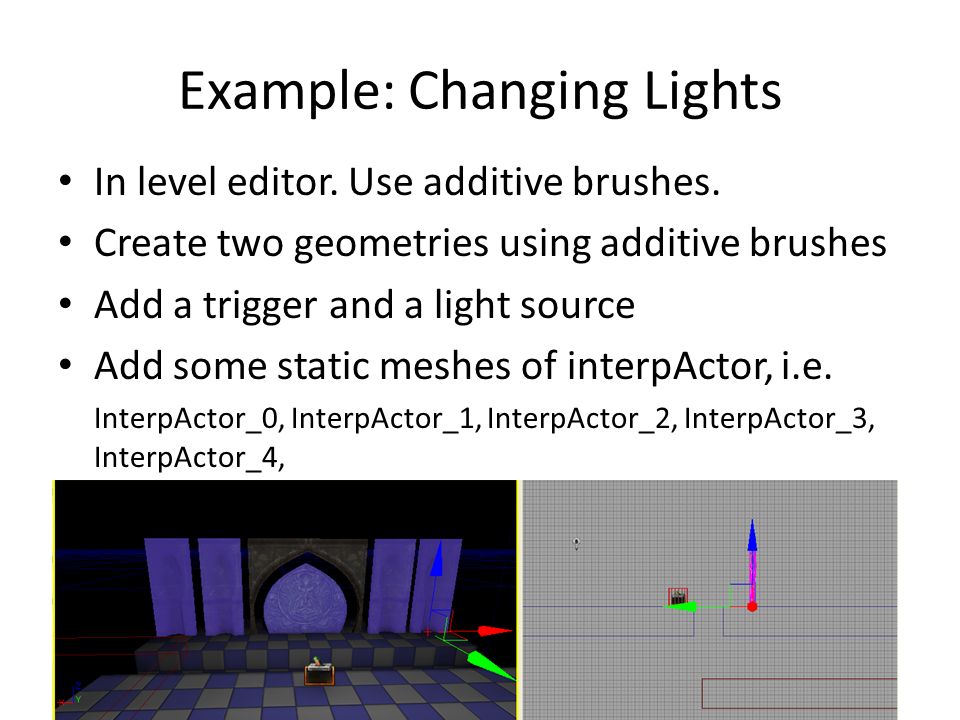 Example: Changing Lights

• In level editor. Use additive brushes.
• Create two geometries using additive brushes
• Add a trigger and a light source
• Add some static meshes of interpActor, i.e.
InterpActor_0, InterpActor_1, InterpActor_2, InterpActor_3, InterpActor_4,